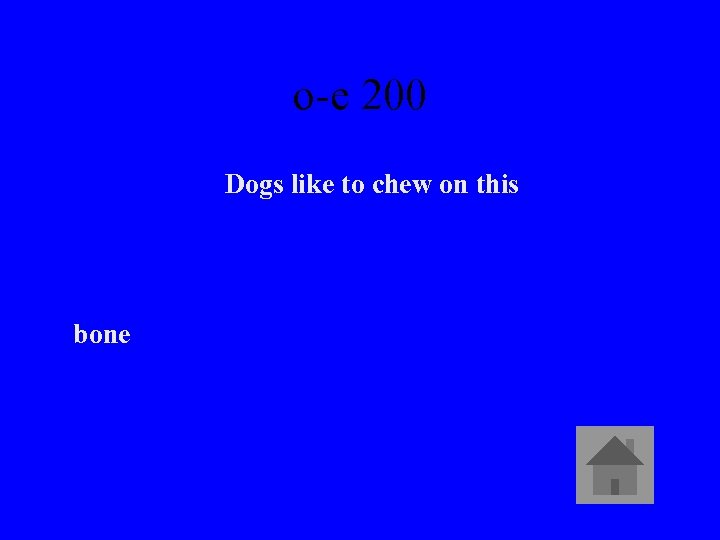 o-e 200

Dogs like to chew on this

bone